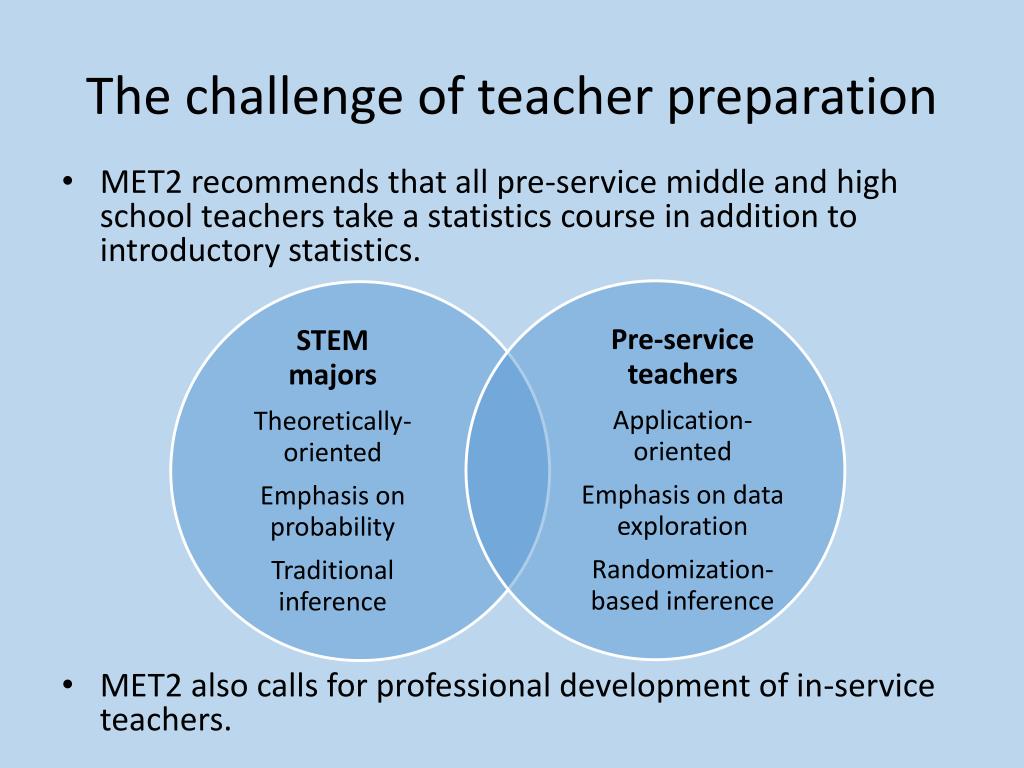 The challenge of teacher preparation

• MET2 recommends that all pre-service middle and high school teachers take a statistics course in addition to introductory statistics.

STEM majors

Theoretically-oriented

Emphasis on probability

Traditional inference

Pre-service teachers

Application-oriented

Emphasis on data exploration

Randomization-based inference

• MET2 also calls for professional development of in-service teachers.